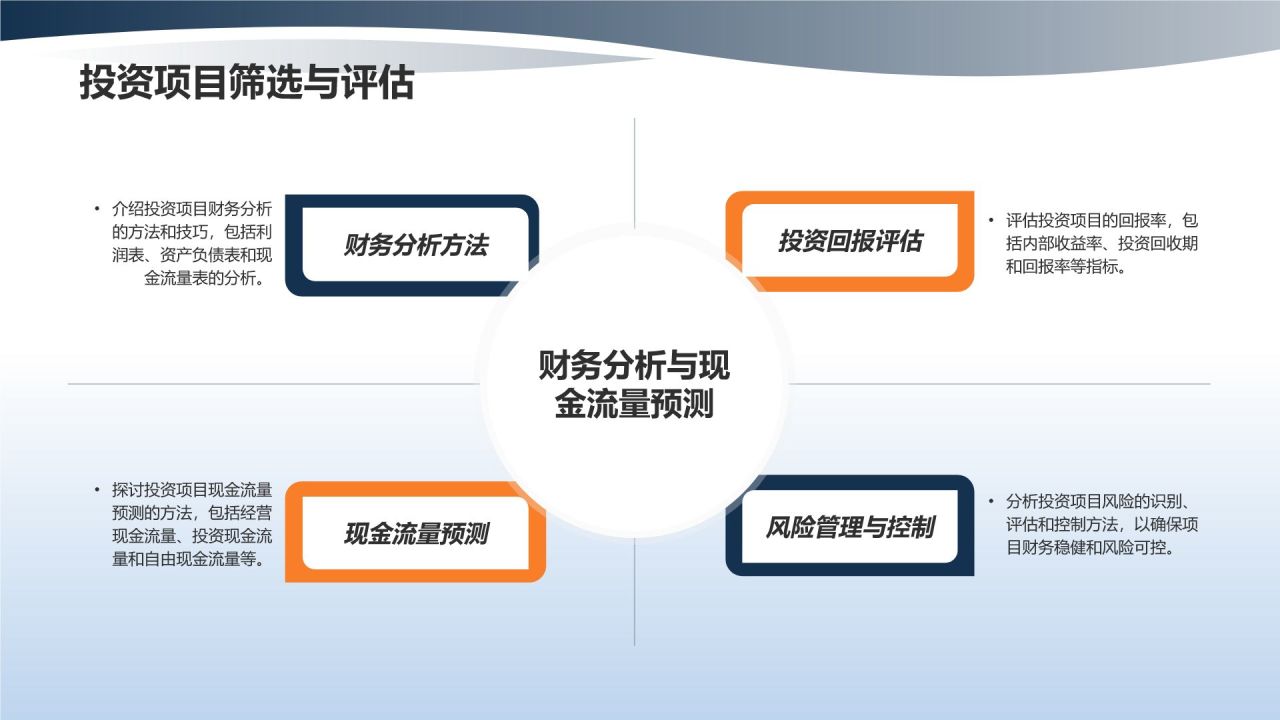 投资项目筛选与评估

• 介绍投资项目财务分析的方法和技巧，包括利润表、资产负债表和现金流量表的分析。

财务分析方法

投资回报评估

• 评估投资项目的回报率，包括内部收益率、投资回收期和回报率等指标。

财务分析与现金流量预测

• 探讨投资项目现金流量预测的方法，包括经营现金流量、投资现金流量和自由现金流量等。

现金流量预测

风险管理与控制

• 分析投资项目风险的识别、评估和控制方法，以确保项目财务稳健和风险可控。